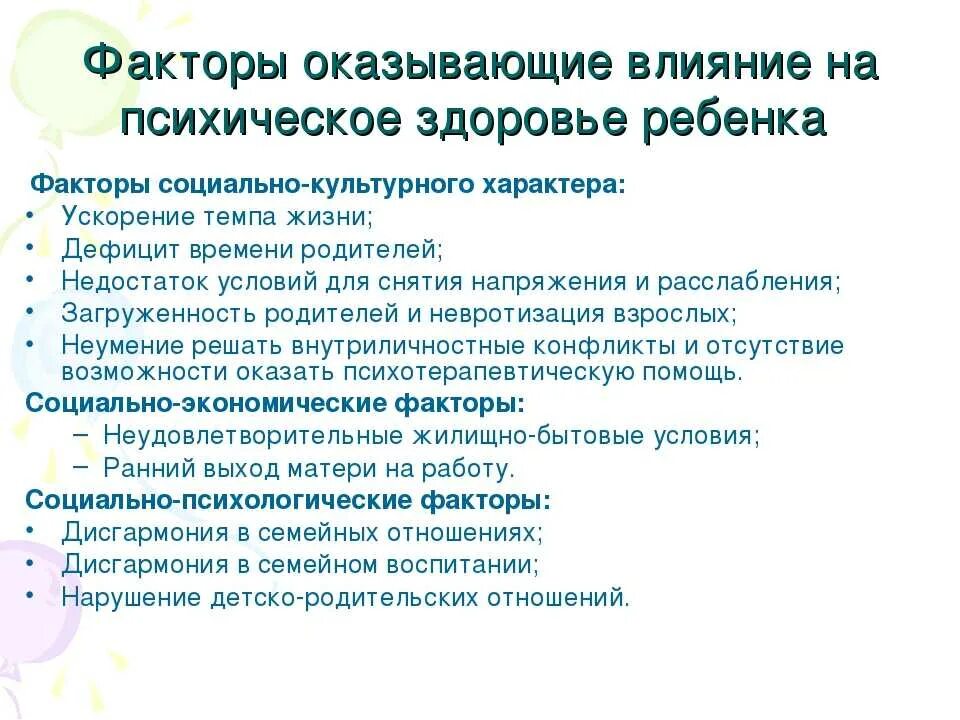 Факторы оказывающие влияние на психическое здоровье ребенка

Факторы социально-культурного характера:
• Ускорение темпа жизни;
• Дефицит времени родителей;
• Недостаток условий для снятия напряжения и расслабления;
• Загруженность родителей и невротизация взрослых;
• Неумение решать внутриличностные конфликты и отсутствие возможности оказать психотерапевтическую помощь.

Социально-экономические факторы:
– Неудовлетворительные жилищно-бытовые условия;
– Ранний выход матери на работу.

Социально-психологические факторы:
• Дисгармония в семейных отношениях;
• Дисгармония в семейном воспитании;
• Нарушение детско-родительских отношений.